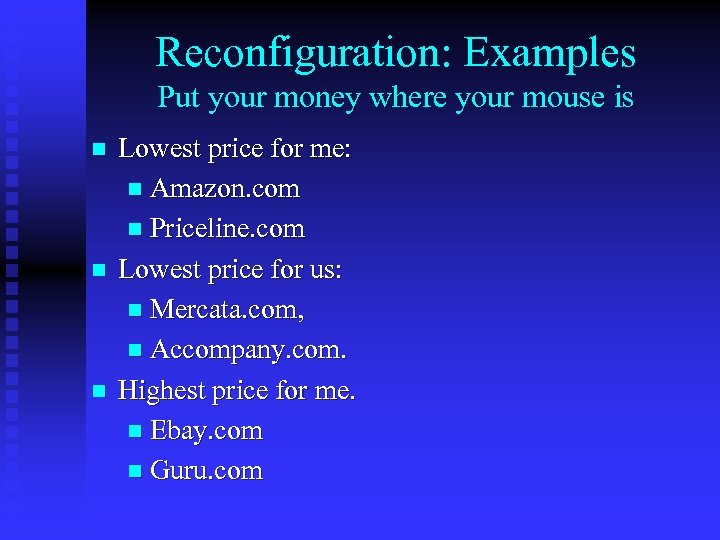 Reconfiguration: Examples
Put your money where your mouse is

- Lowest price for me:
  - Amazon.com
  - Priceline.com
- Lowest price for us:
  - Mercata.com,
  - Accompany.com.
- Highest price for me.
  - Ebay.com
  - Guru.com